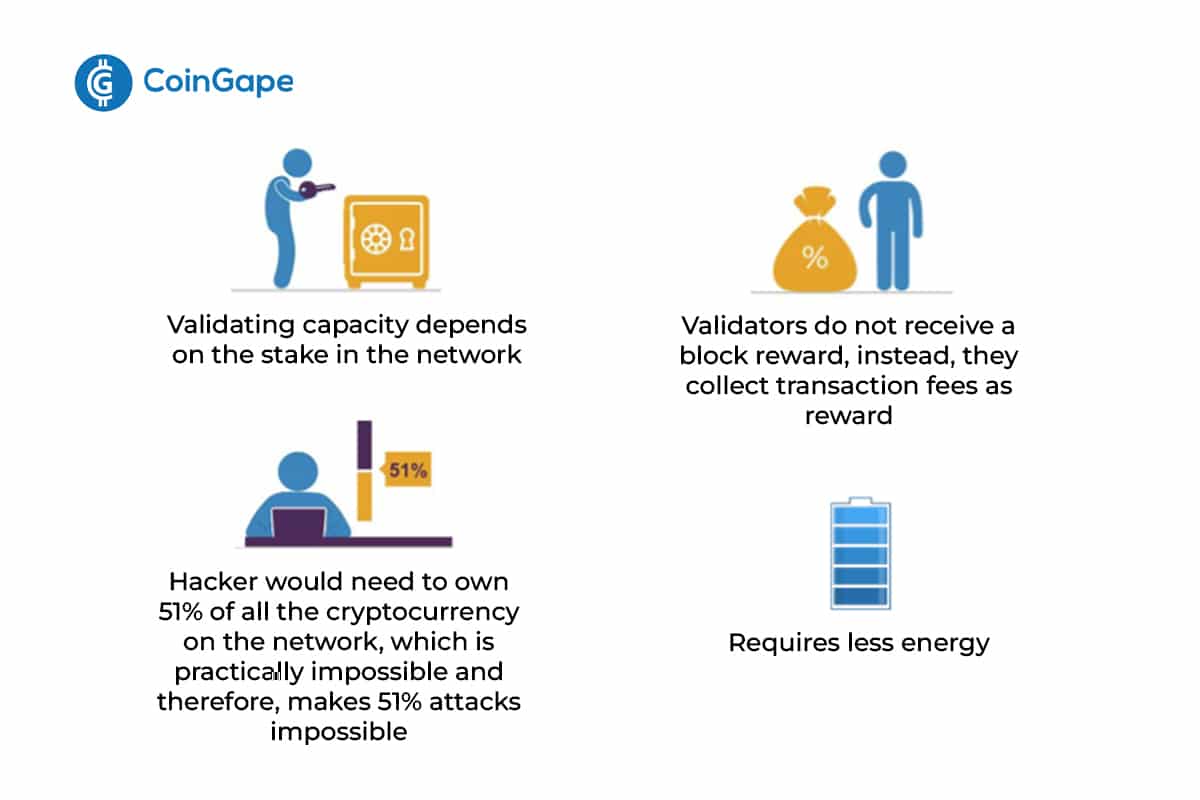 CoinGape

Validating capacity depends on the stake in the network

%

Validators do not receive a block reward, instead, they collect transaction fees as reward

51%

Hacker would need to own 51% of all the cryptocurrency on the network, which is practically impossible and therefore, makes 51% attacks impossible

Requires less energy